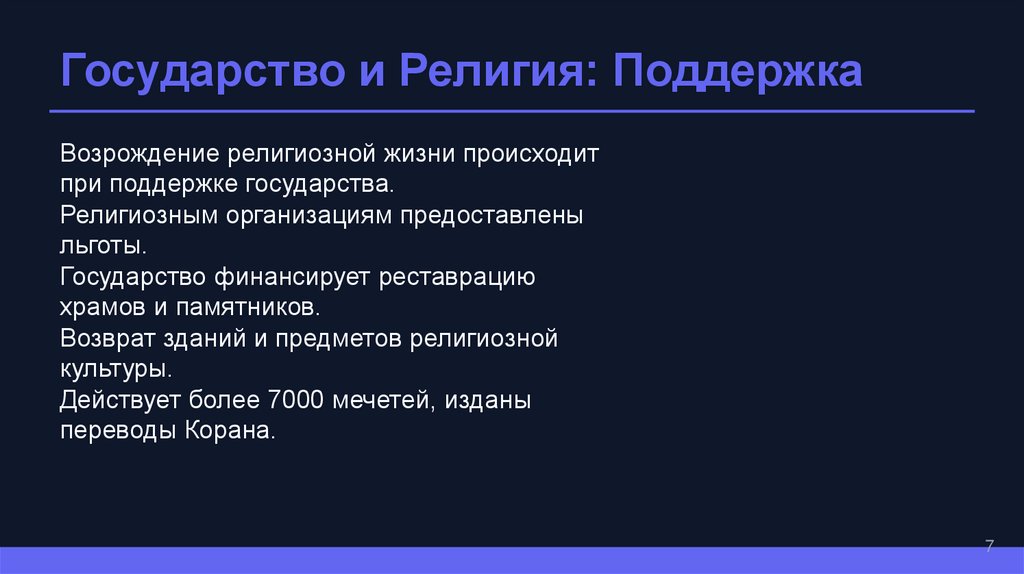 Государство и Религия: Поддержка

Возрождение религиозной жизни происходит при поддержке государства.
Религиозным организациям предоставлены льготы.
Государство финансирует реставрацию храмов и памятников.
Возврат зданий и предметов религиозной культуры.
Действует более 7000 мечетей, изданы переводы Корана.

7